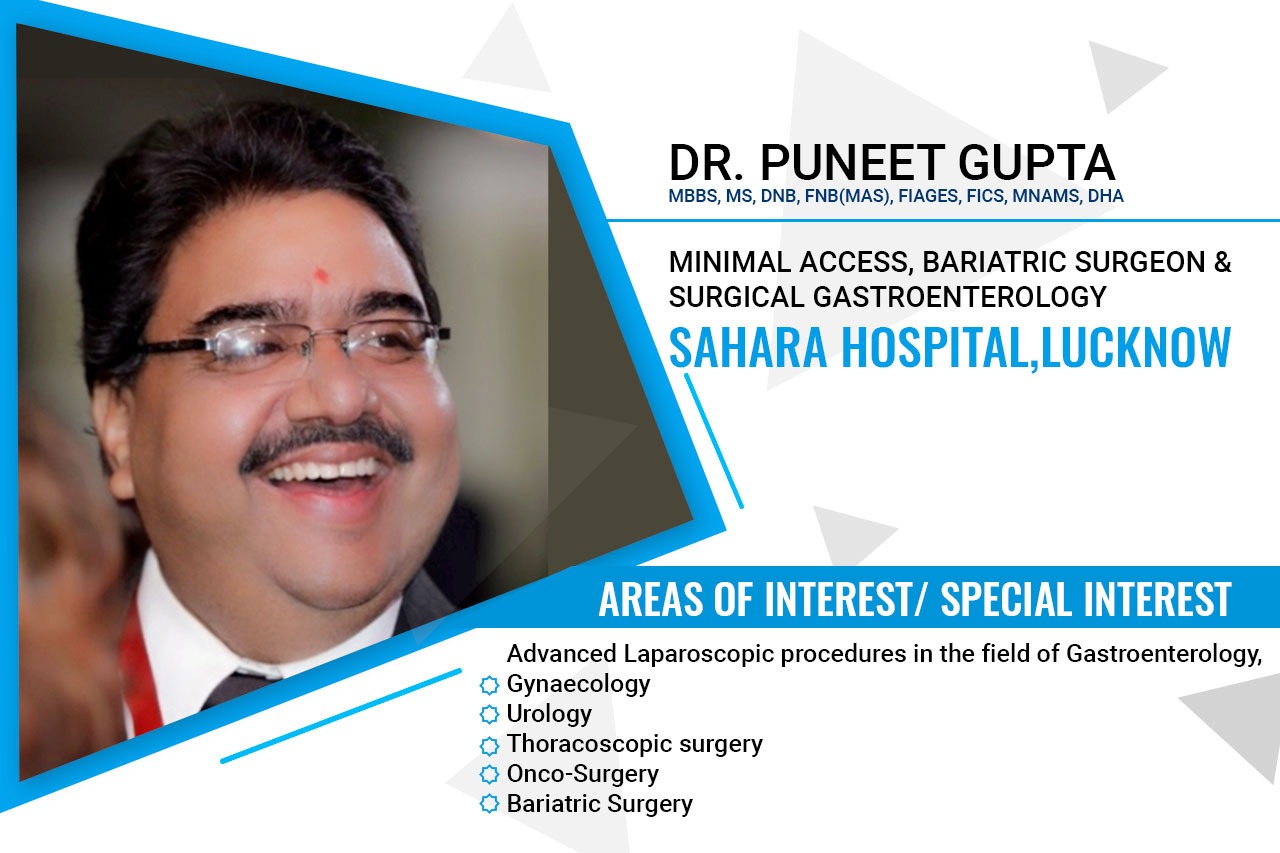 DR. PUNEET GUPTA
MBBS, MS, DNB, FNB(MAS), FIAGES, FICS, MNAMS, DHA

MINIMAL ACCESS, BARIATRIC SURGEON & SURGICAL GASTROENTEROLOGY
SAHARA HOSPITAL,LUCKNOW

AREAS OF INTEREST/ SPECIAL INTEREST

Advanced Laparoscopic procedures in the field of Gastroenterology,
Gynaecology
Urology
Thoracoscopic surgery
Onco-Surgery
Bariatric Surgery